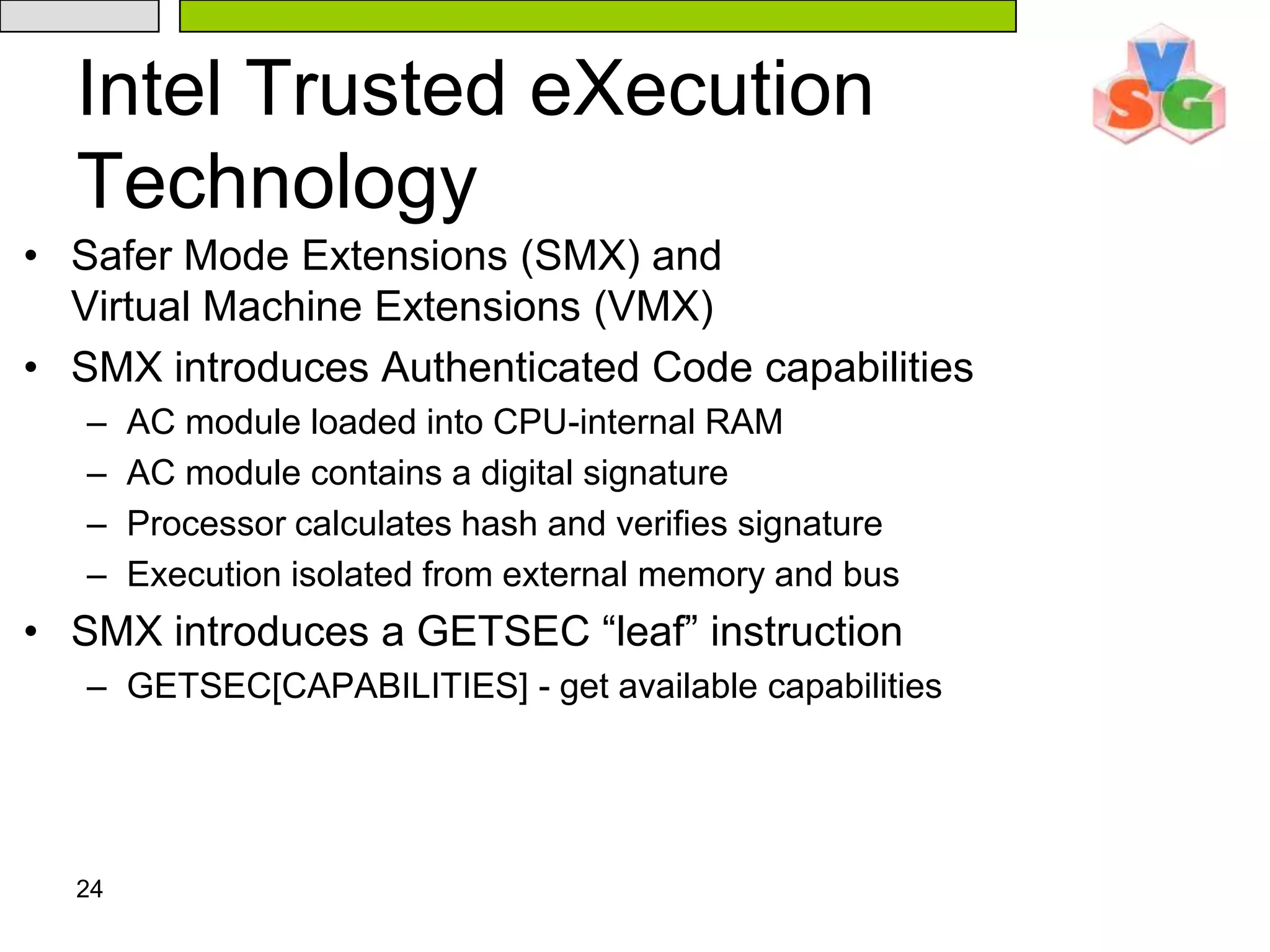 Intel Trusted eXecution Technology

VSG

• Safer Mode Extensions (SMX) and Virtual Machine Extensions (VMX)
• SMX introduces Authenticated Code capabilities
– AC module loaded into CPU-internal RAM
– AC module contains a digital signature
– Processor calculates hash and verifies signature
– Execution isolated from external memory and bus
• SMX introduces a GETSEC “leaf” instruction
– GETSEC[CAPABILITIES] - get available capabilities

24